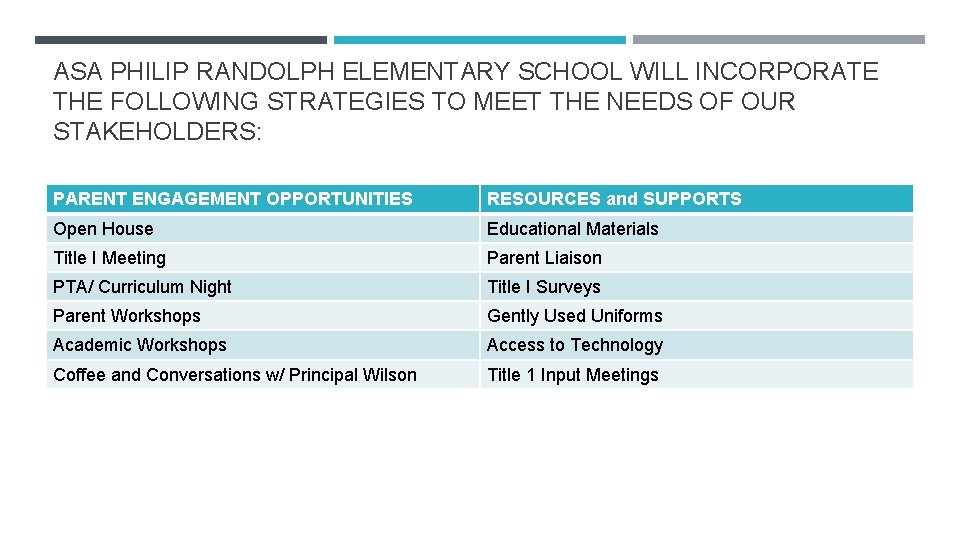 ASA PHILIP RANDOLPH ELEMENTARY SCHOOL WILL INCORPORATE THE FOLLOWING STRATEGIES TO MEET THE NEEDS OF OUR STAKEHOLDERS:

| PARENT ENGAGEMENT OPPORTUNITIES | RESOURCES and SUPPORTS |
|---|---|
| Open House | Educational Materials |
| Title I Meeting | Parent Liaison |
| PTA/ Curriculum Night | Title I Surveys |
| Parent Workshops | Gently Used Uniforms |
| Academic Workshops | Access to Technology |
| Coffee and Conversations w/ Principal Wilson | Title 1 Input Meetings |